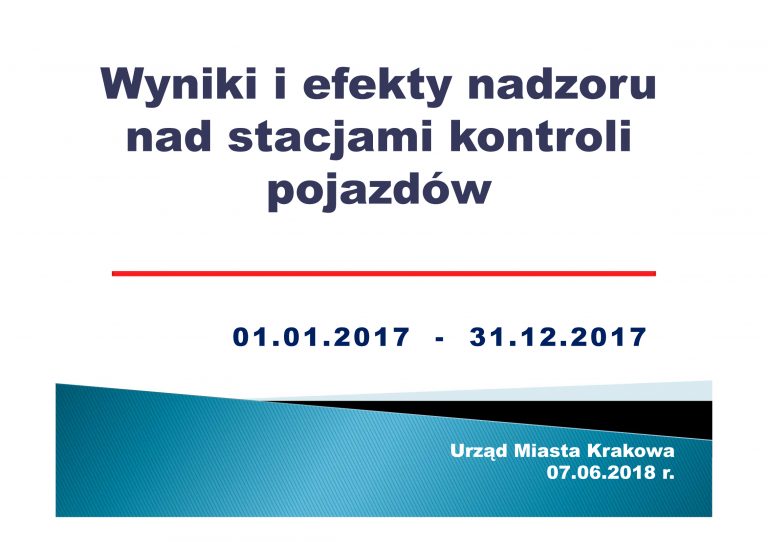 Wyniki i efekty nadzoru nad stacjami kontroli pojazdów

01.01.2017 - 31.12.2017

Urząd Miasta Krakowa
07.06.2018 r.